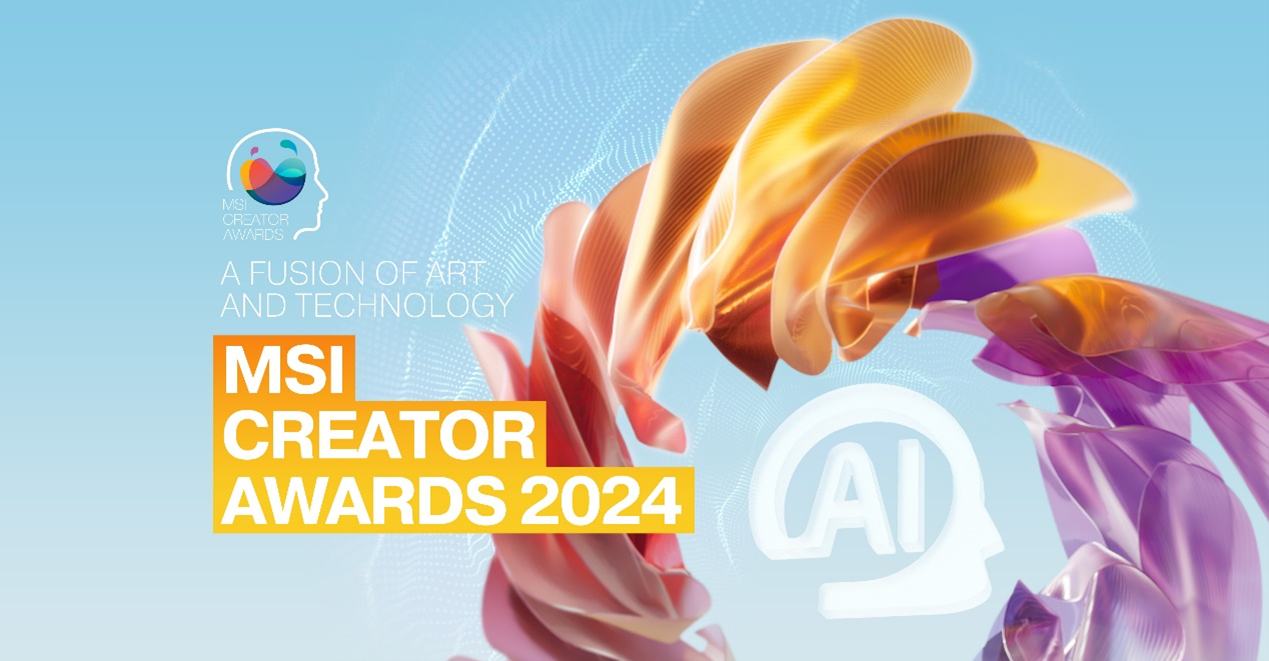 MSI CREATOR AWARDS

A FUSION OF ART AND TECHNOLOGY

MSI CREATOR AWARDS 2024

AI